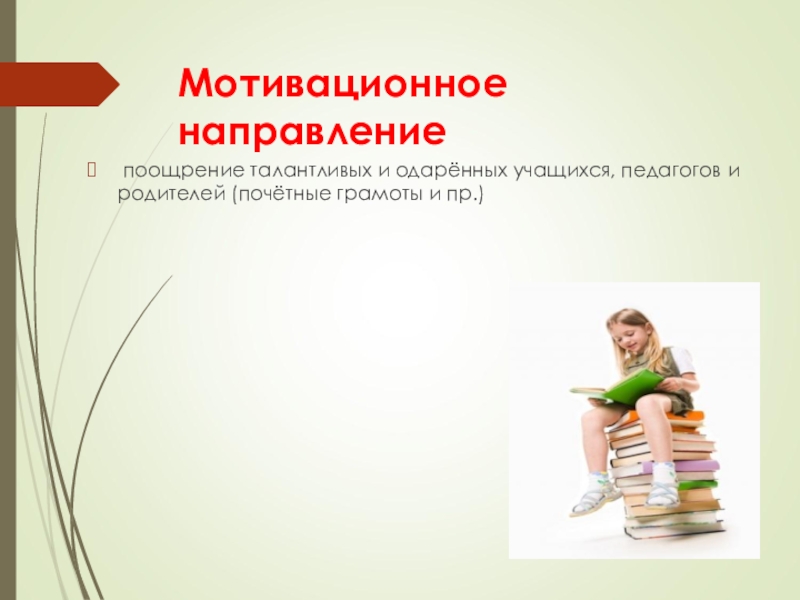 Мотивационное направление

поощрение талантливых и одарённых учащихся, педагогов и родителей (почётные грамоты и пр.)